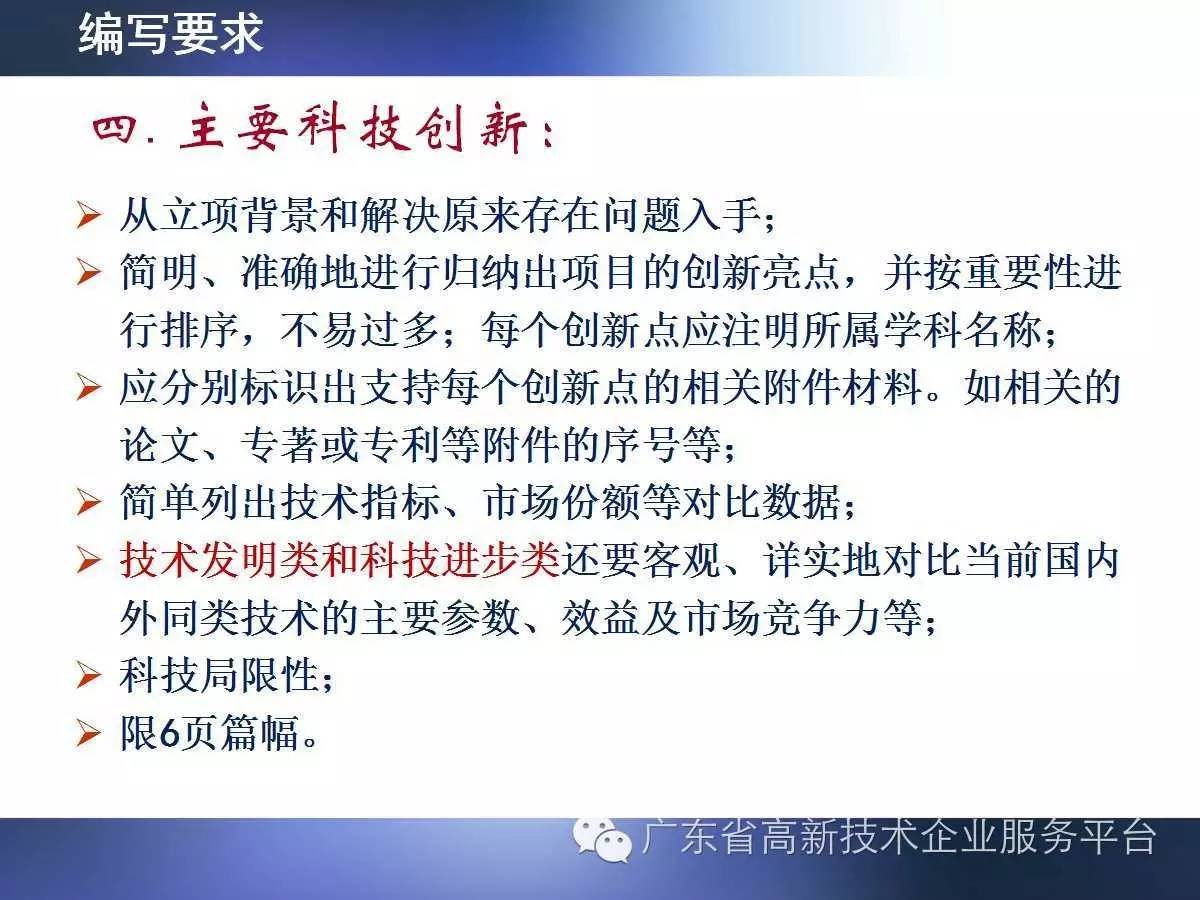 编写要求

四. 主要科技创新:

➢ 从立项背景和解决原来存在问题入手;
➢ 简明、准确地进行归纳出项目的创新亮点，并按重要性进行排序，不易过多；每个创新点应注明所属学科名称;
➢ 应分别标识出支持每个创新点的相关附件材料。如相关的论文、专著或专利等附件的序号等;
➢ 简单列出技术指标、市场份额等对比数据;
➢ 技术发明类和科技进步类还要客观、详实地对比当前国内外同类技术的主要参数、效益及市场竞争力等;
➢ 科技局限性;
➢ 限6页篇幅。

广东省高新技术企业服务平台